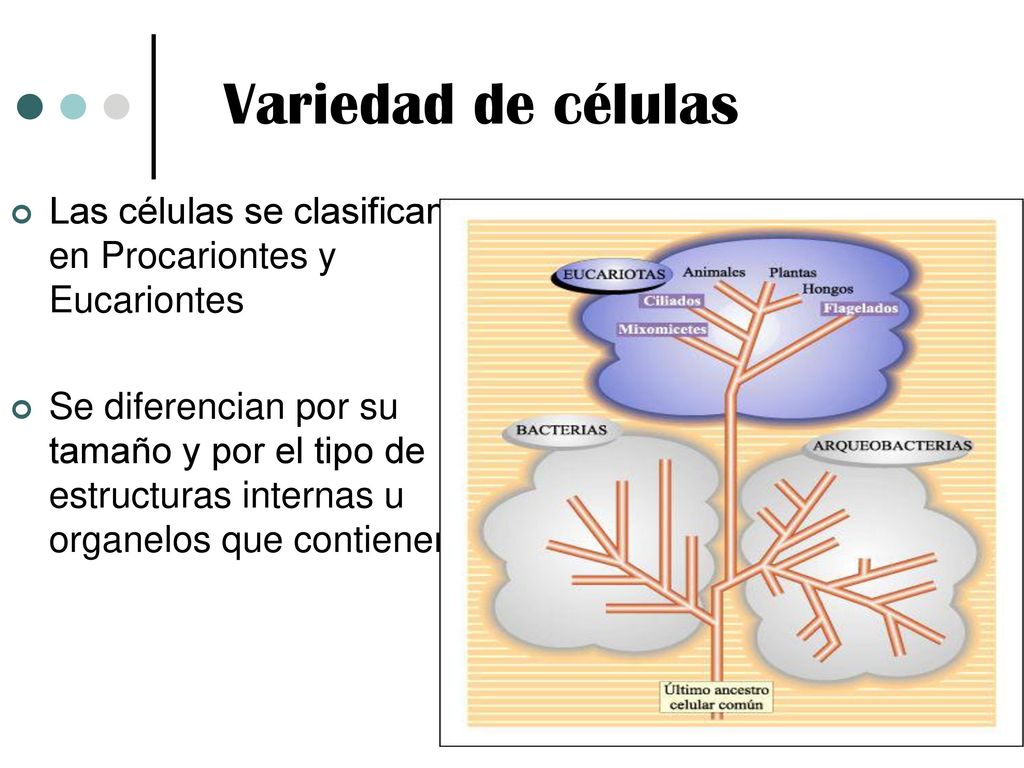 Variedad de células

Las células se clasifican en Procariontes y Eucariontes

Se diferencian por su tamaño y por el tipo de estructuras internas u organelos que contienen

EUCARIOTAS
Animales
Plantas
Hongos
Ciliados
Flagelados
Mixomicetes
BACTERIAS
ARQUEOBACTERIAS
Último ancestro celular común